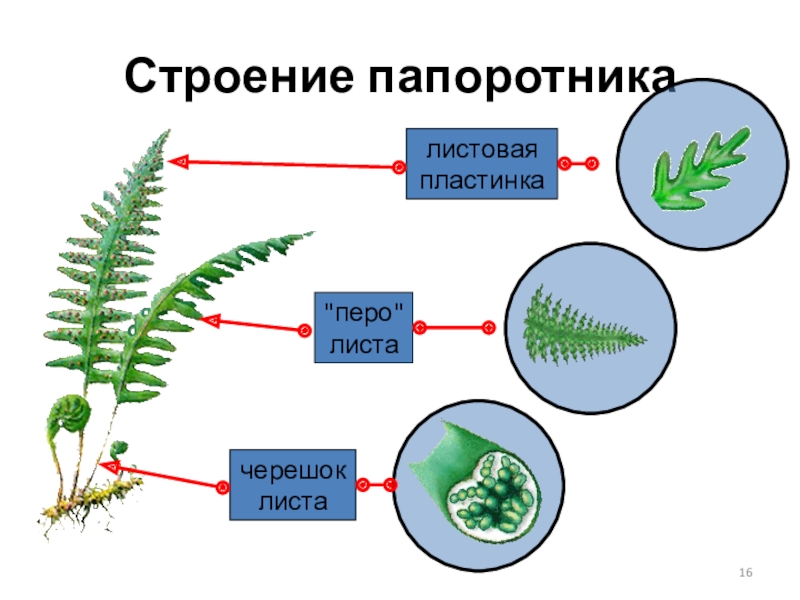 Строение папоротника

листовая пластинка

"перо" листа

черешок листа

16